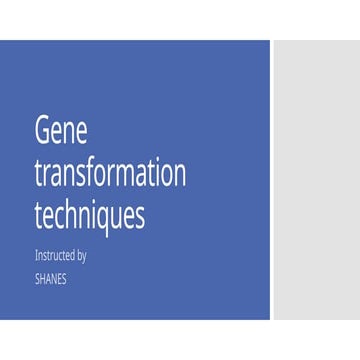 Gene transformation techniques

Instructed by

SHANES